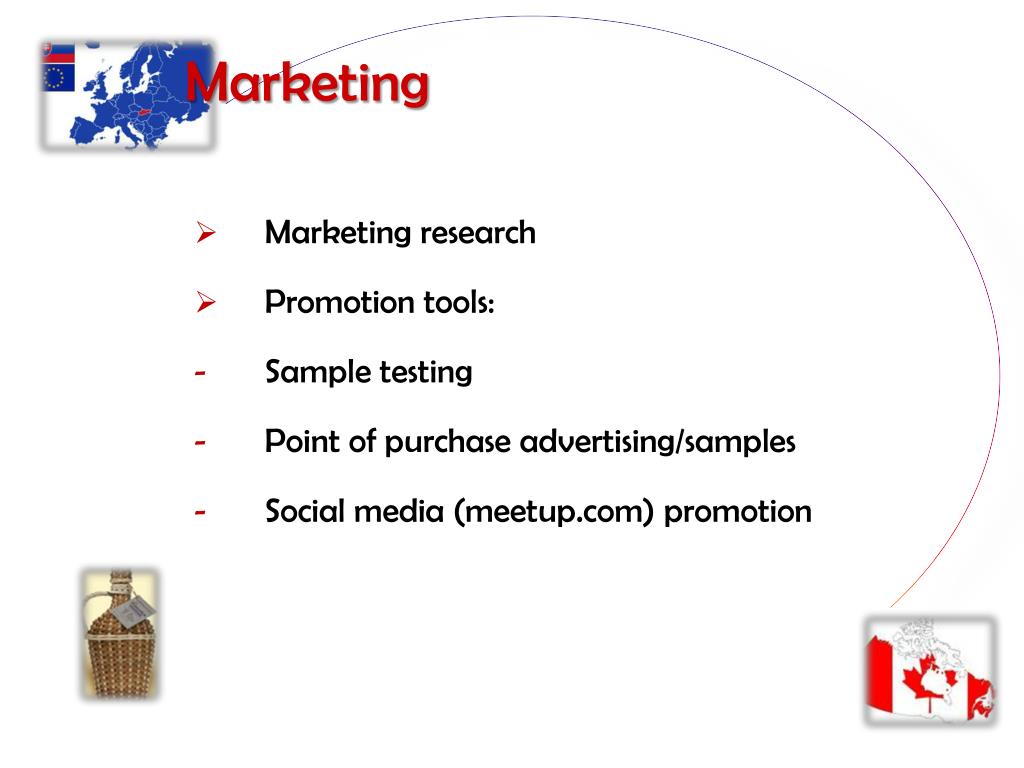 Marketing

➢ Marketing research

➢ Promotion tools:

- Sample testing

- Point of purchase advertising/samples

- Social media (meetup.com) promotion